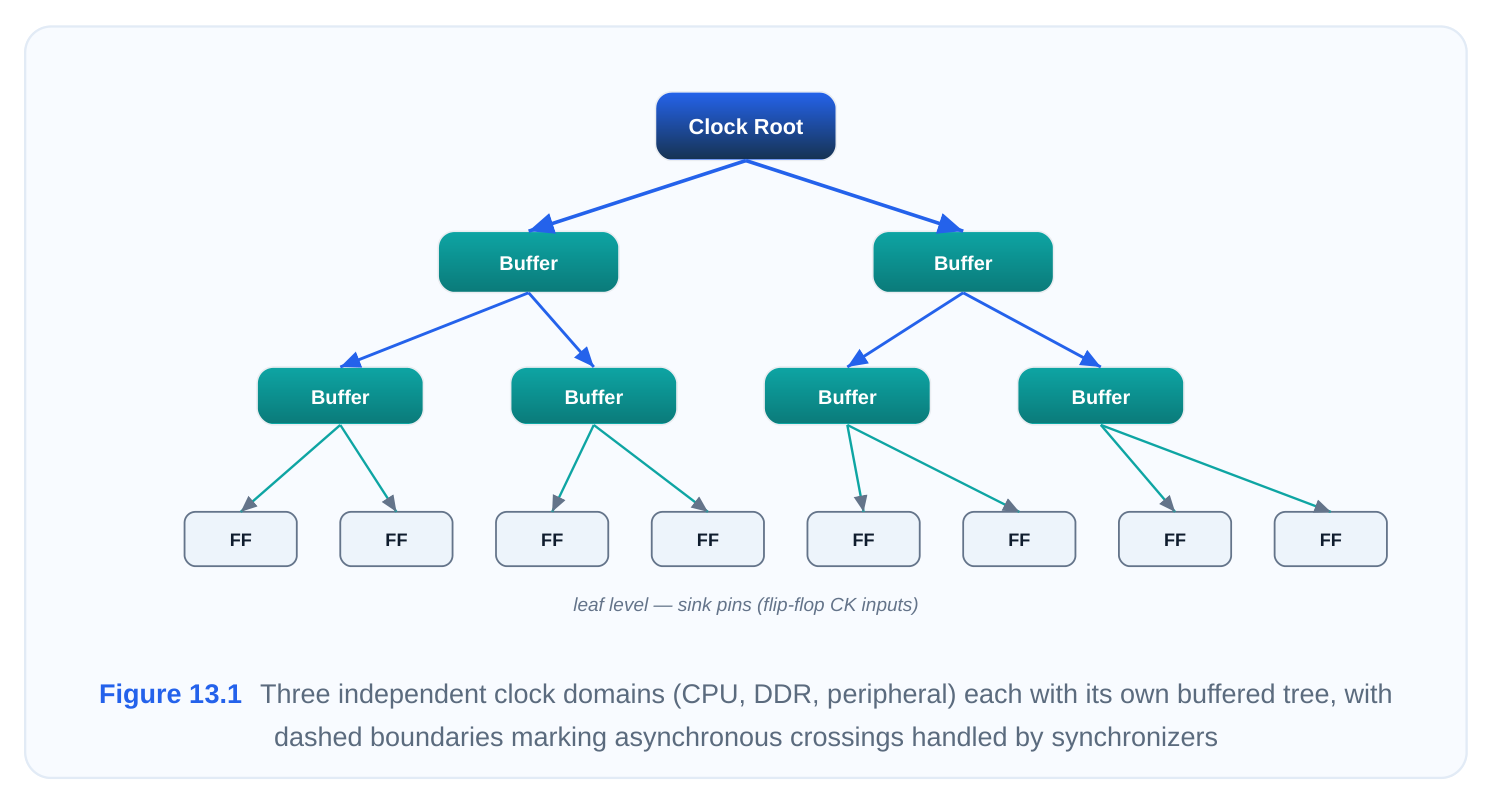 Clock Root

Buffer

Buffer

Buffer

Buffer

Buffer

Buffer

FF FF FF FF FF FF FF FF

leaf level — sink pins (flip-flop CK inputs)

Figure 13.1 Three independent clock domains (CPU, DDR, peripheral) each with its own buffered tree, with dashed boundaries marking asynchronous crossings handled by synchronizers